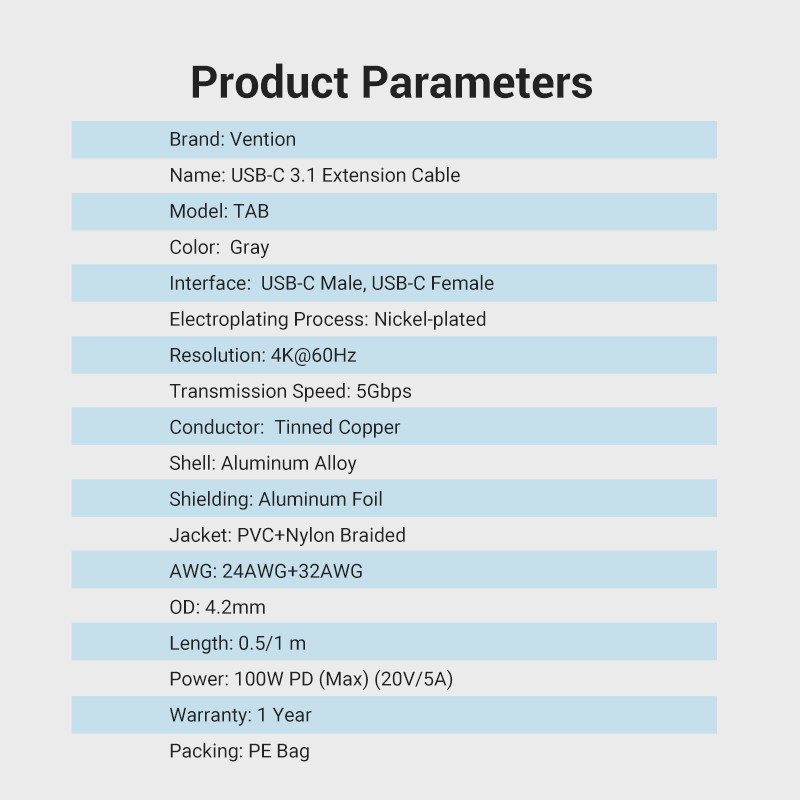 Product Parameters

Brand: Vention

Name: USB-C 3.1 Extension Cable

Model: TAB

Color: Gray

Interface: USB-C Male, USB-C Female

Electroplating Process: Nickel-plated

Resolution: 4K@60Hz

Transmission Speed: 5Gbps

Conductor: Tinned Copper

Shell: Aluminum Alloy

Shielding: Aluminum Foil

Jacket: PVC+Nylon Braided

AWG: 24AWG+32AWG

OD: 4.2mm

Length: 0.5/1 m

Power: 100W PD (Max) (20V/5A)

Warranty: 1 Year

Packing: PE Bag